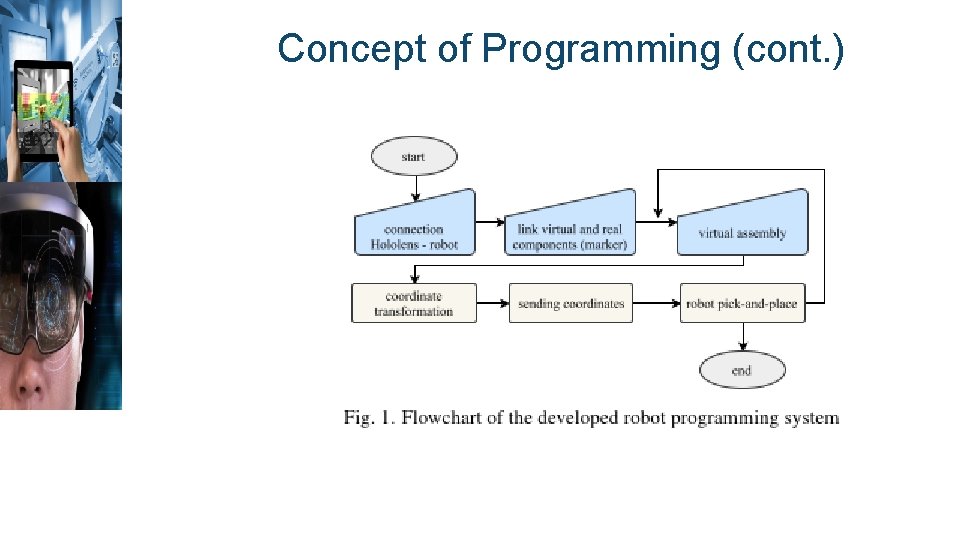 Concept of Programming (cont.)

start

connection Hololens - robot

link virtual and real components (marker)

virtual assembly

coordinate transformation

sending coordinates

robot pick-and-place

end

Fig. 1. Flowchart of the developed robot programming system